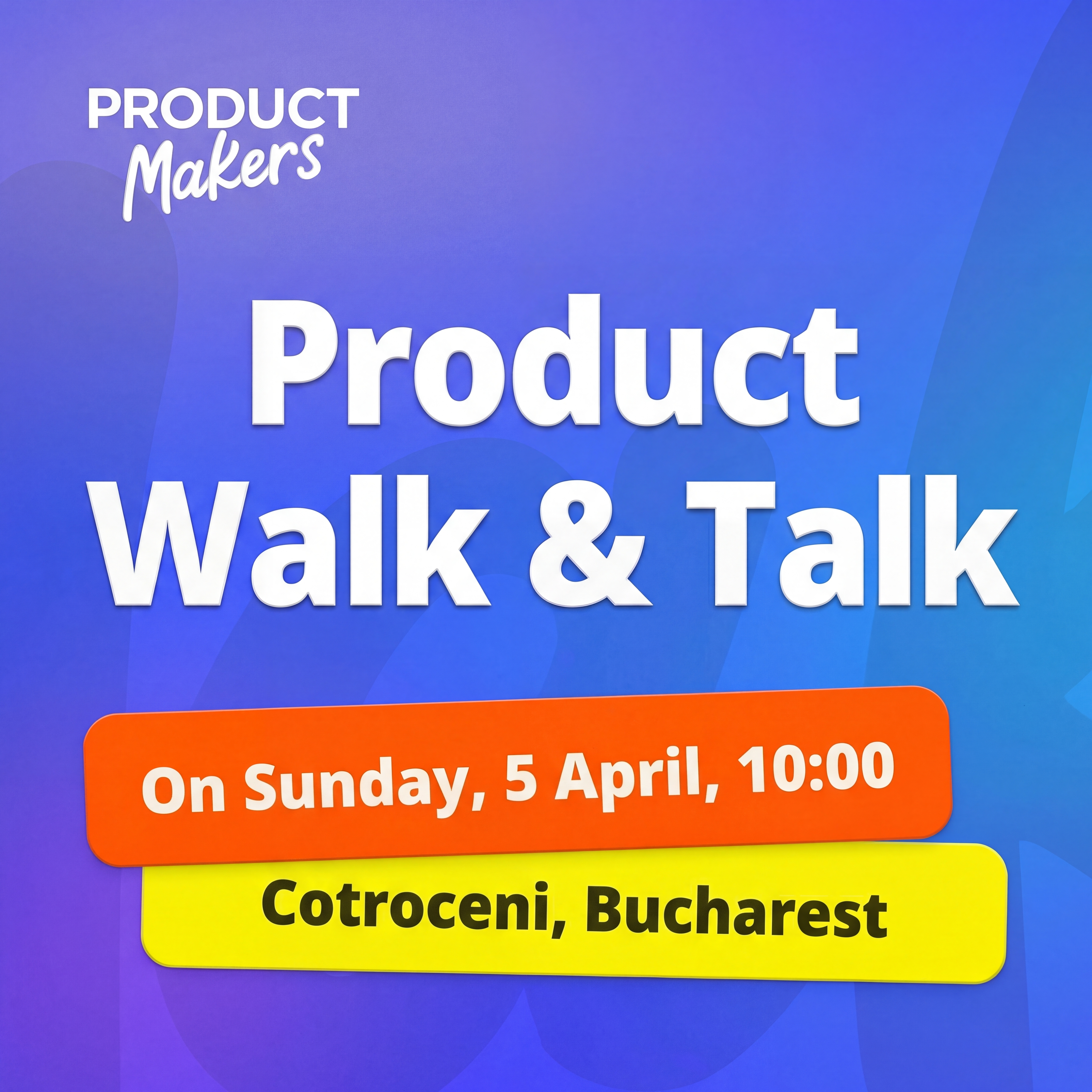 PRODUCT
Makers

Product
Walk & Talk

On Sunday, 5 April, 10:00

Cotroceni, Bucharest